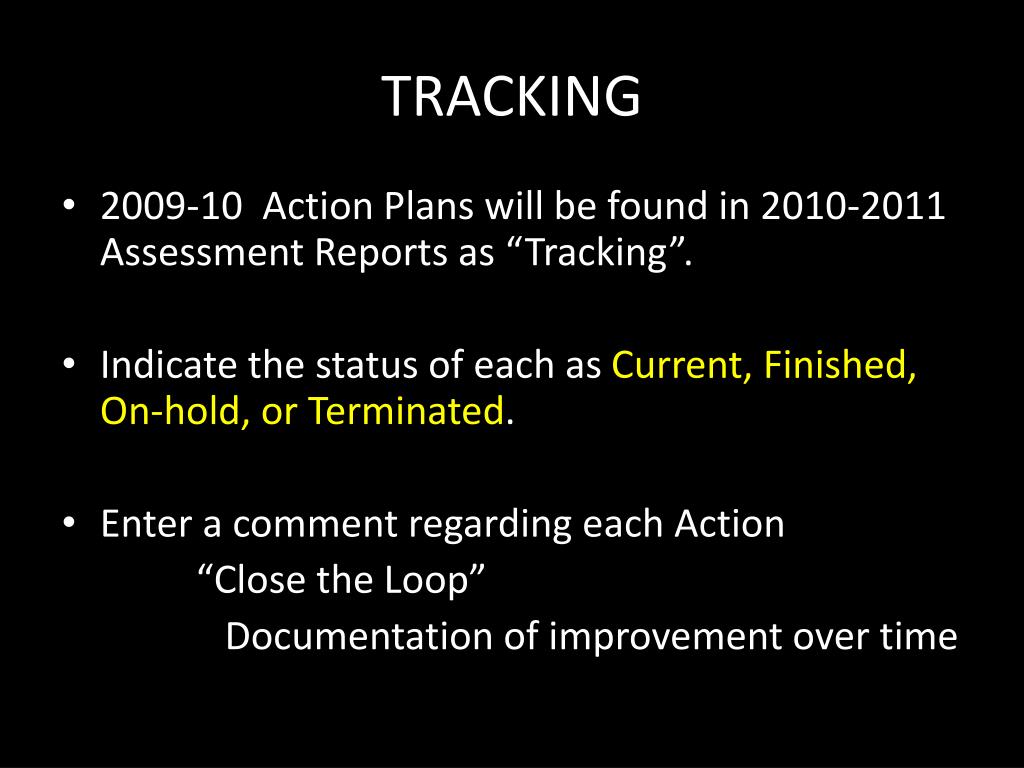 TRACKING

• 2009-10 Action Plans will be found in 2010-2011 Assessment Reports as “Tracking”.

• Indicate the status of each as Current, Finished, On-hold, or Terminated.

• Enter a comment regarding each Action
“Close the Loop”
Documentation of improvement over time